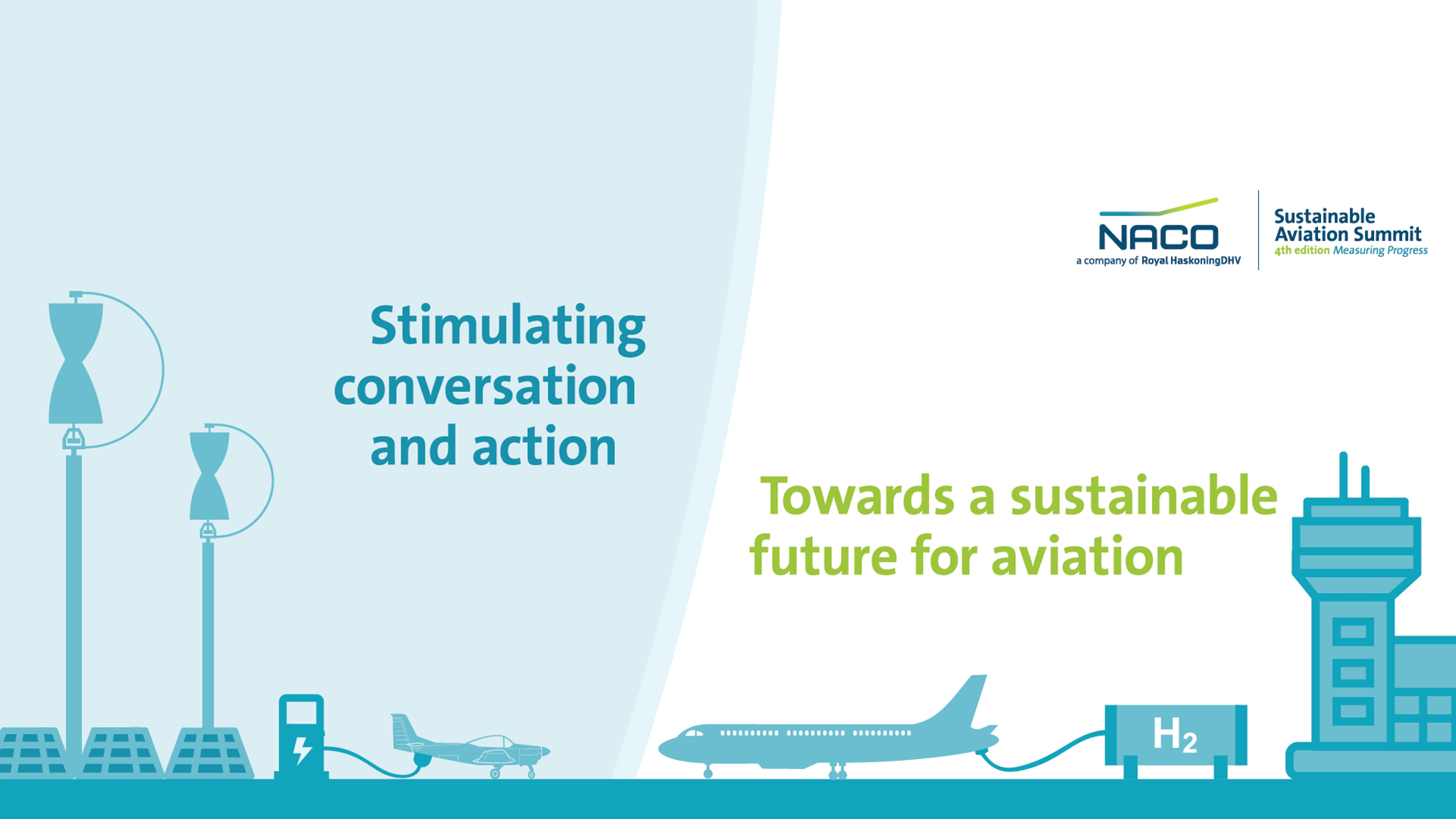 NACO
a company of Royal HaskoningDHV

Sustainable Aviation Summit
4th edition Measuring Progress

Stimulating conversation and action

Towards a sustainable future for aviation

$H_2$